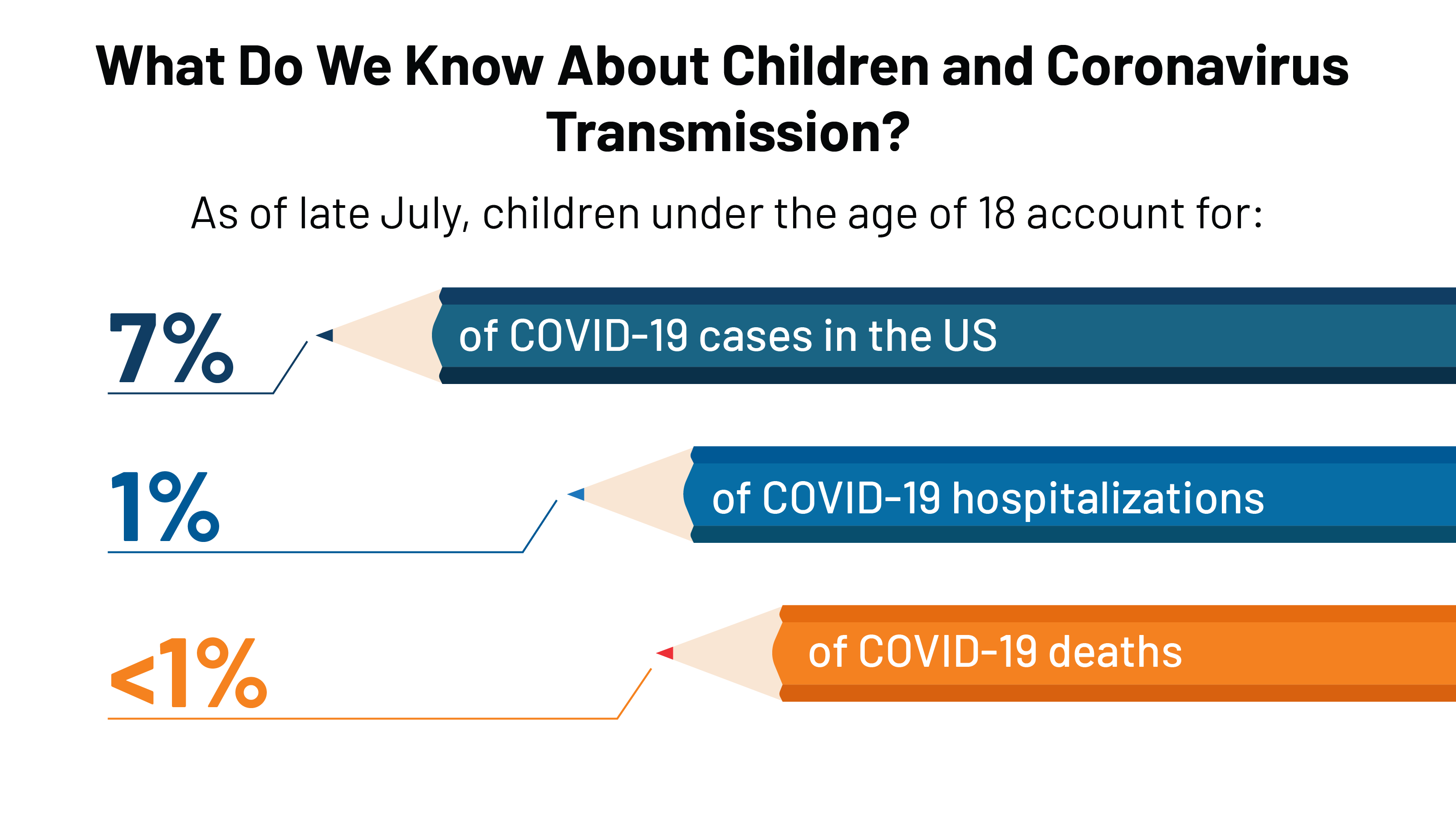 What Do We Know About Children and Coronavirus Transmission?

As of late July, children under the age of 18 account for:

7%

of COVID-19 cases in the US

1%

of COVID-19 hospitalizations

<1%

of COVID-19 deaths